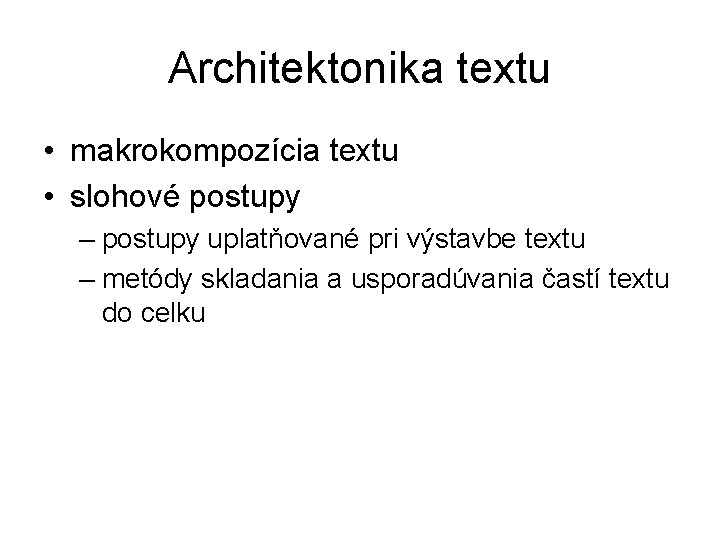 Architektonika textu

• makrokompozícia textu
• slohové postupy
– postupy uplatňované pri výstavbe textu
– metódy skladania a usporadúvania častí textu do celku